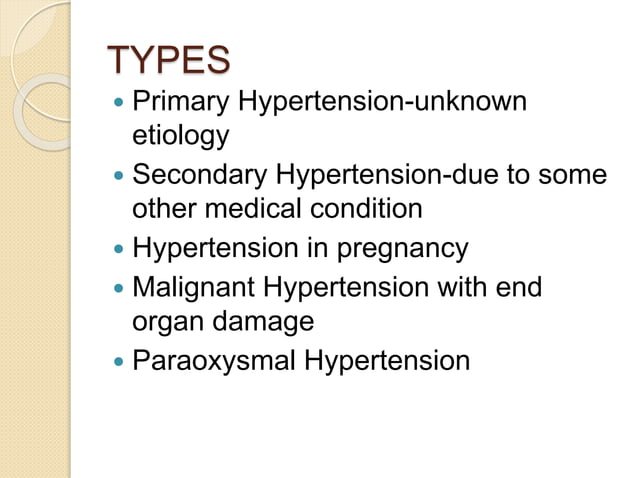 TYPES

- Primary Hypertension-unknown etiology
- Secondary Hypertension-due to some other medical condition
- Hypertension in pregnancy
- Malignant Hypertension with end organ damage
- Paraoxysmal Hypertension